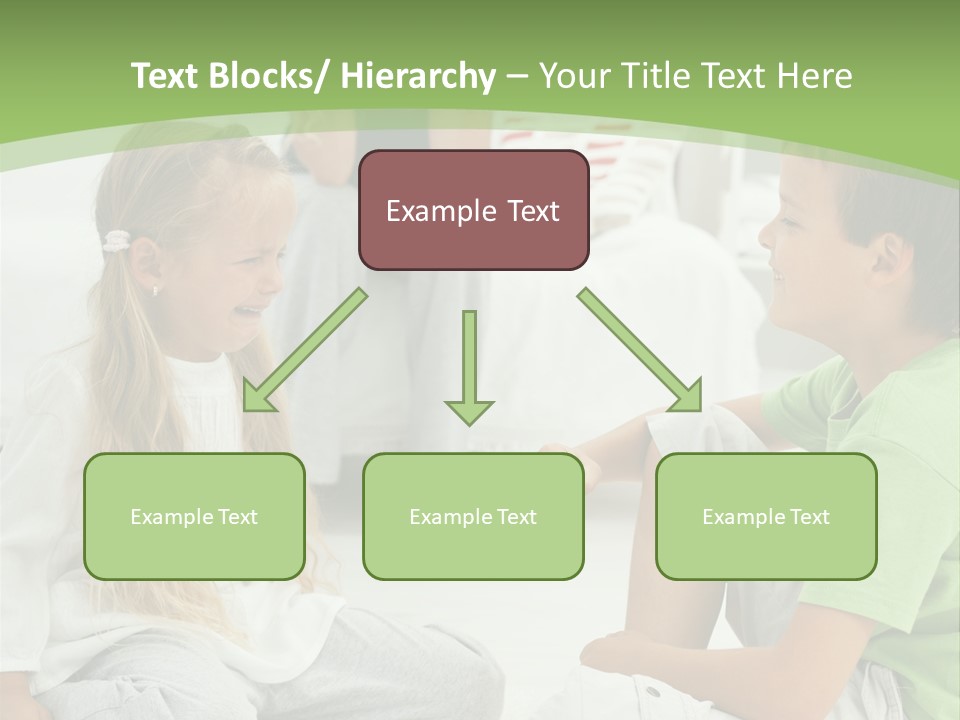 Text Blocks/ Hierarchy – Your Title Text Here

Example Text

Example Text

Example Text

Example Text